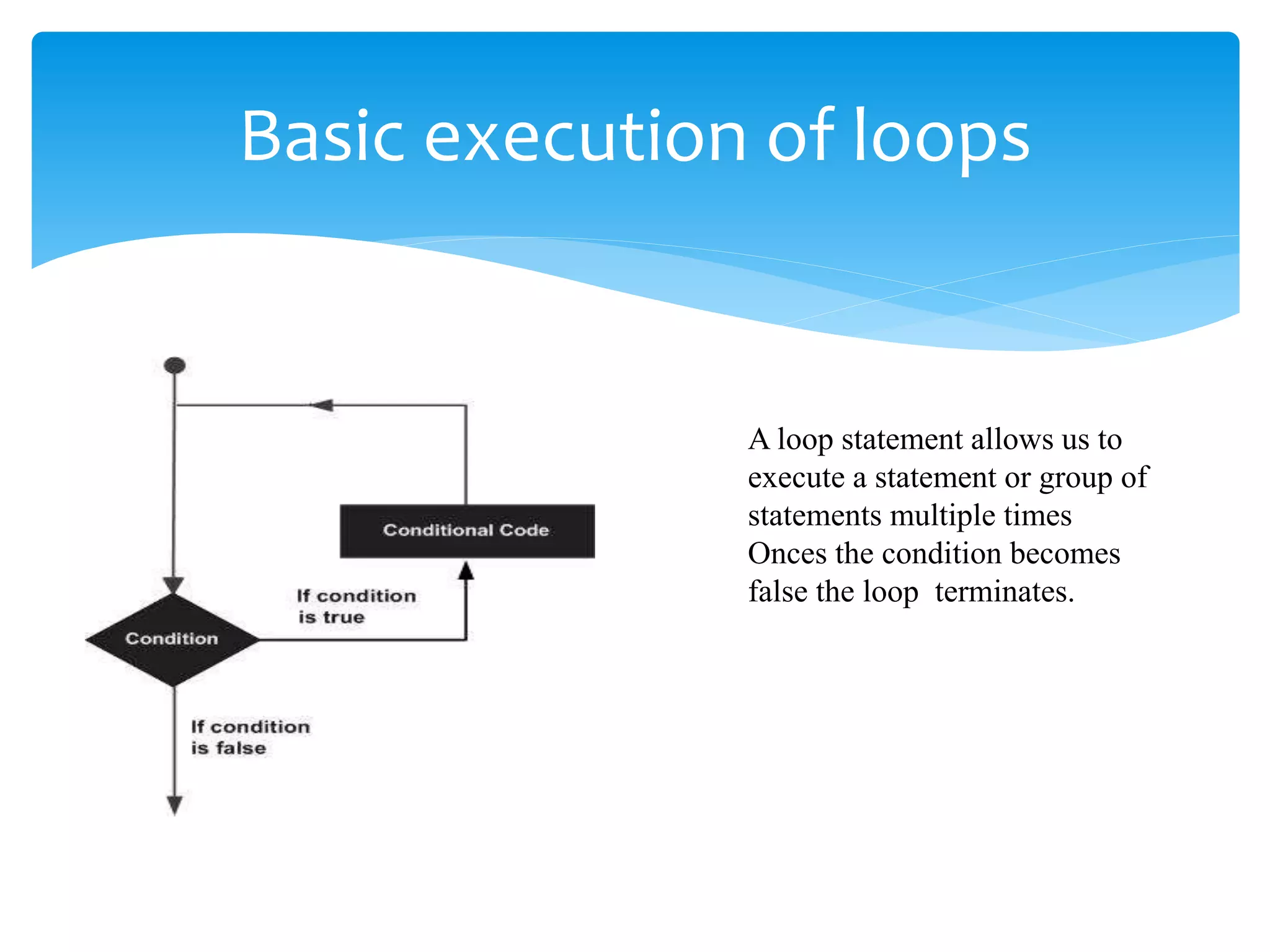 Basic execution of loops

Conditional Code

If condition is true

Condition

If condition is false

A loop statement allows us to execute a statement or group of statements multiple times Onces the condition becomes false the loop terminates.